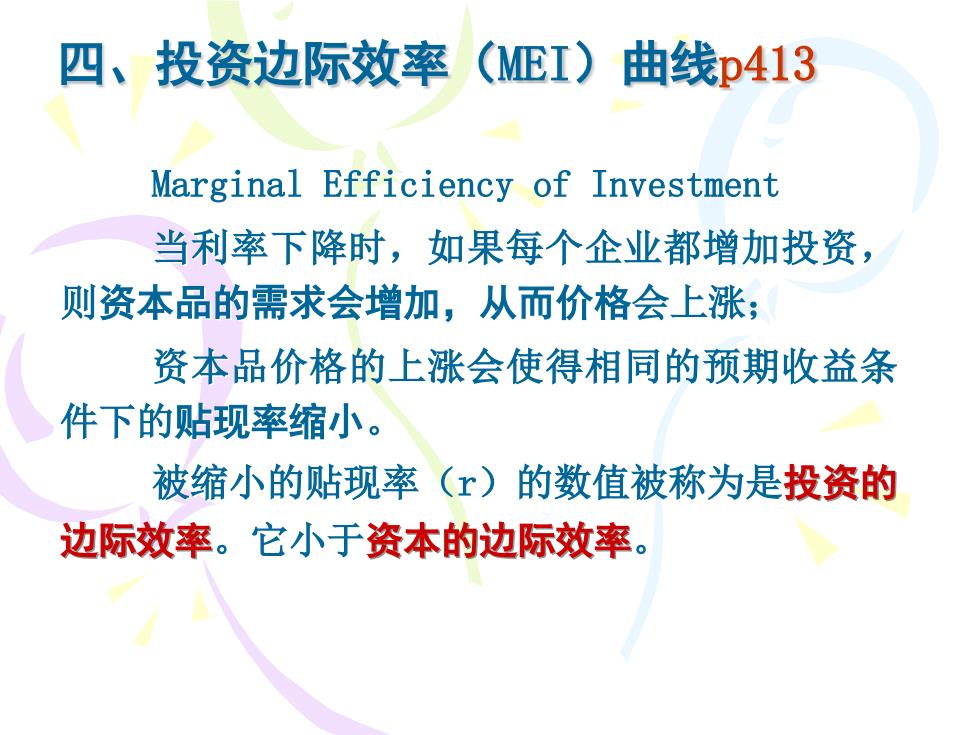 四、投资边际效率（MEI）曲线p413

Marginal Efficiency of Investment

当利率下降时，如果每个企业都增加投资，则资本品的需求会增加，从而价格会上涨；

资本品价格的上涨会使得相同的预期收益条件下的贴现率缩小。

被缩小的贴现率（r）的数值被称为是投资的边际效率。它小于资本的边际效率。